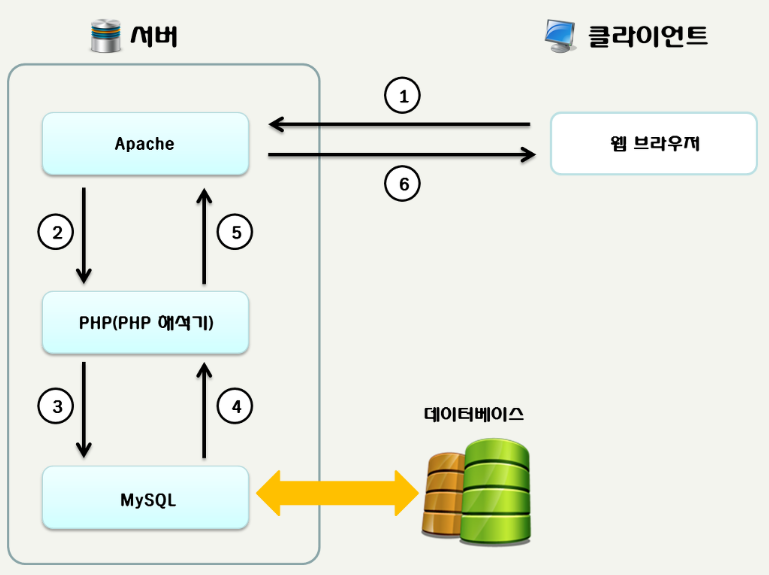 서버

클라이언트

1

Apache

웹 브라우저

6

2

5

PHP(PHP 해석기)

3

4

데이터베이스

MySQL